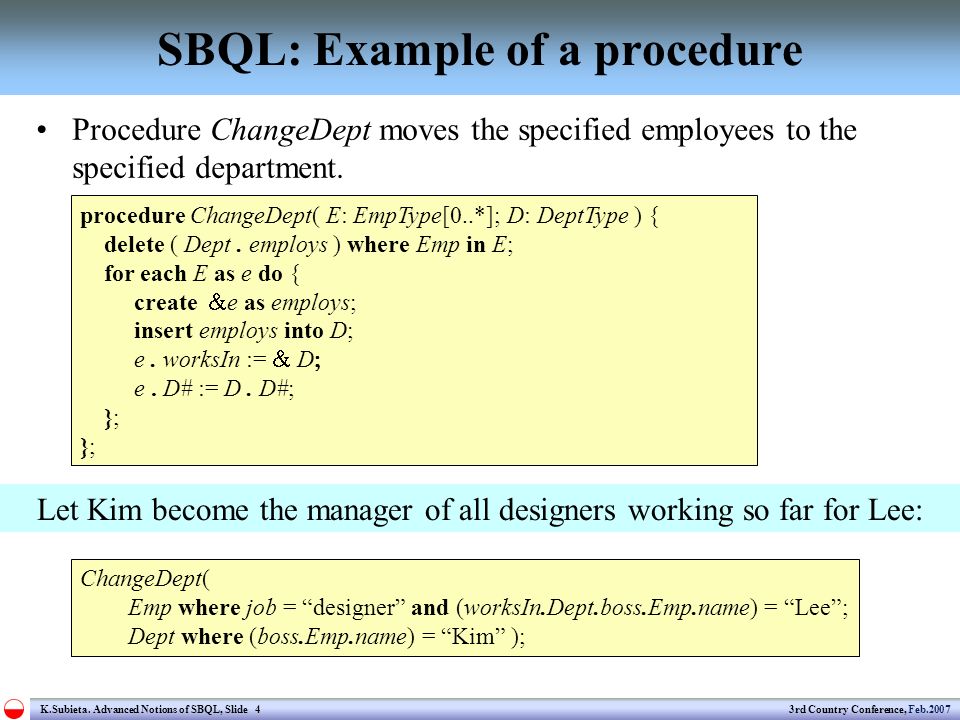 SBQL: Example of a procedure

• Procedure ChangeDept moves the specified employees to the specified department.

procedure ChangeDept( E: EmpType[0..*]; D: DeptType ) {
delete ( Dept . employs ) where Emp in E;
for each E as e do {
create &e as employs;
insert employs into D;
e . worksIn := & D;
e . D# := D . D#;
};
};

Let Kim become the manager of all designers working so far for Lee:

ChangeDept(
Emp where job = “designer” and (worksIn.Dept.boss.Emp.name) = “Lee”;
Dept where (boss.Emp.name) = “Kim” );

K.Subieta. Advanced Notions of SBQL, Slide 4

3rd Country Conference, Feb.2007